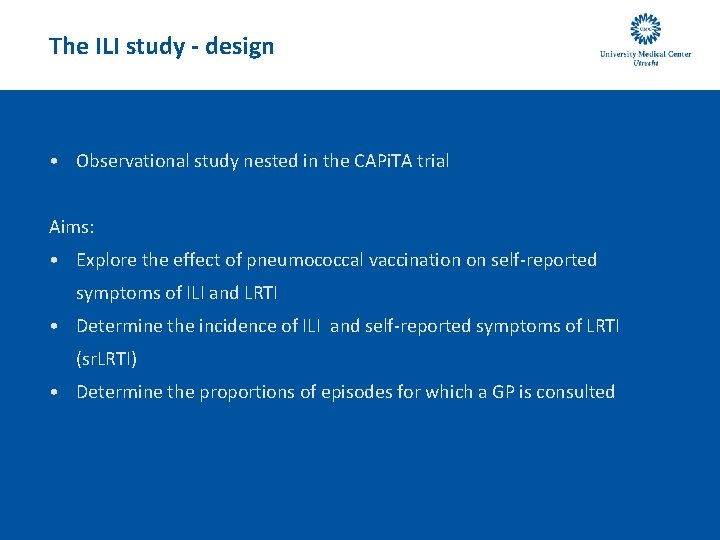 The ILI study - design

University Medical Center Utrecht

• Observational study nested in the CAPiTA trial

Aims:
• Explore the effect of pneumococcal vaccination on self-reported symptoms of ILI and LRTI
• Determine the incidence of ILI and self-reported symptoms of LRTI (srLRTI)
• Determine the proportions of episodes for which a GP is consulted